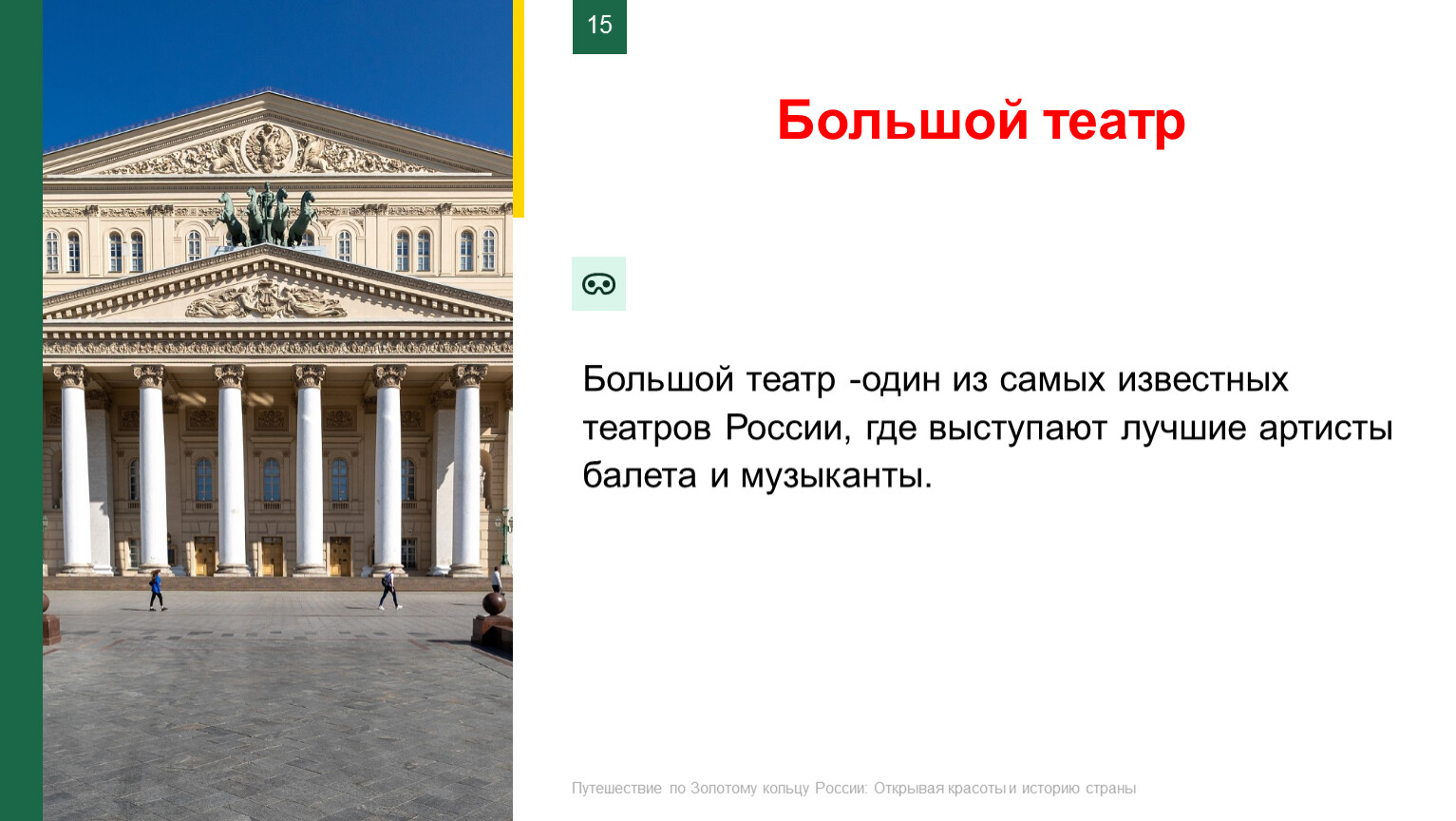 15

Большой театр

Большой театр -один из самых известных театров России, где выступают лучшие артисты балета и музыканты.

Путешествие по Золотому кольцу России: Открывая красоты и историю страны